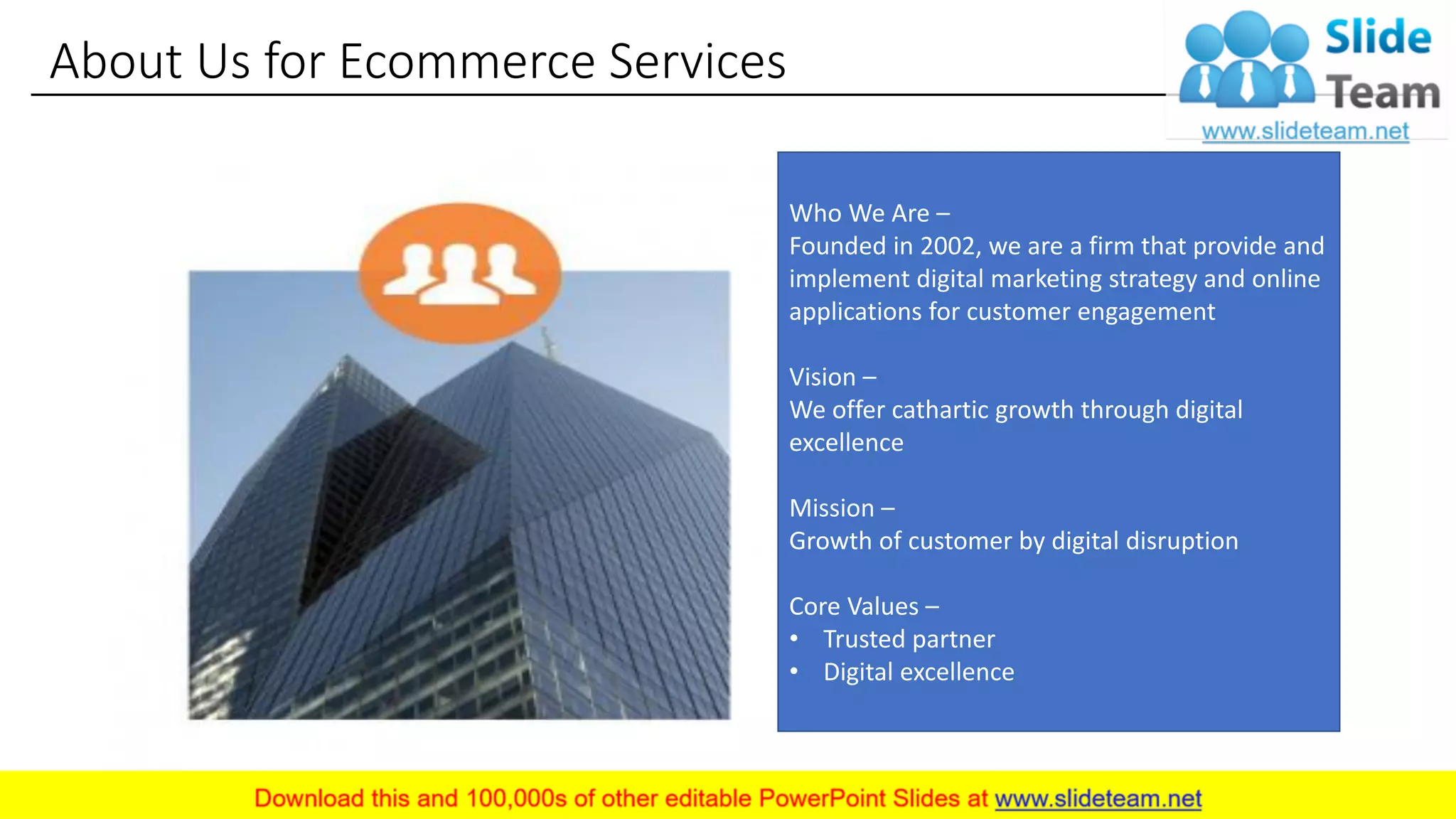 About Us for Ecommerce Services

Slide Team
www.slideteam.net

Who We Are –
Founded in 2002, we are a firm that provide and implement digital marketing strategy and online applications for customer engagement

Vision –
We offer cathartic growth through digital excellence

Mission –
Growth of customer by digital disruption

Core Values –
• Trusted partner
• Digital excellence

Download this and 100,000s of other editable PowerPoint Slides at www.slideteam.net